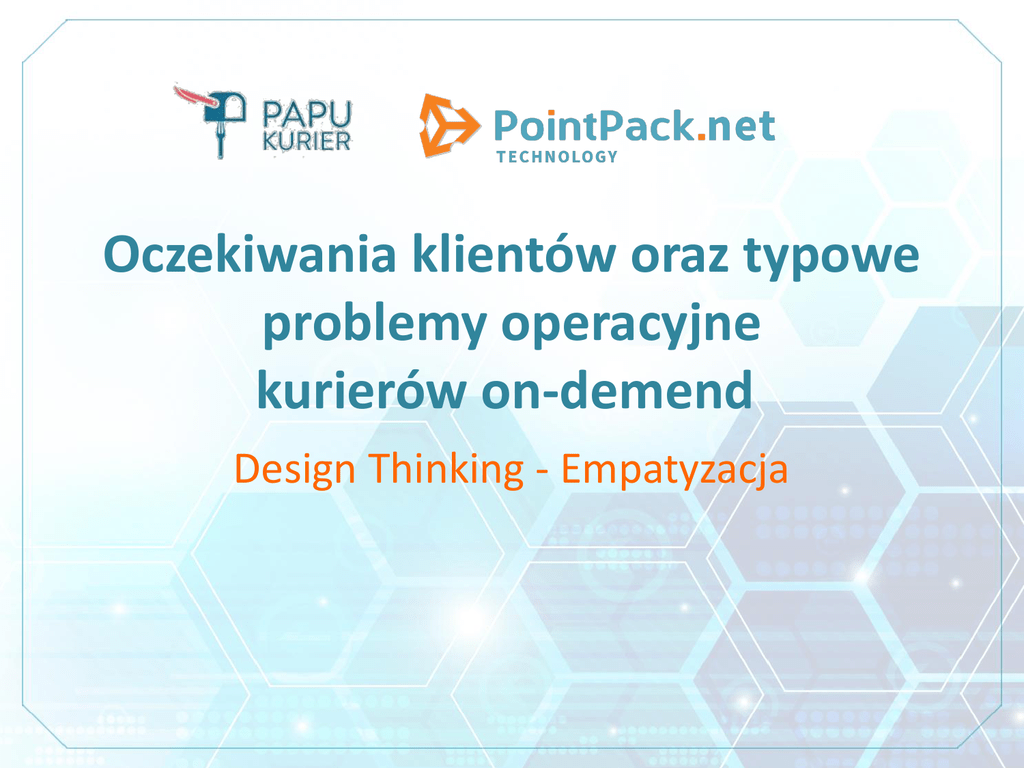 PAPU KURIER

PointPack.net
TECHNOLOGY

Oczekiwania klientów oraz typowe problemy operacyjne kurierów on-demend

Design Thinking - Empatyzacja